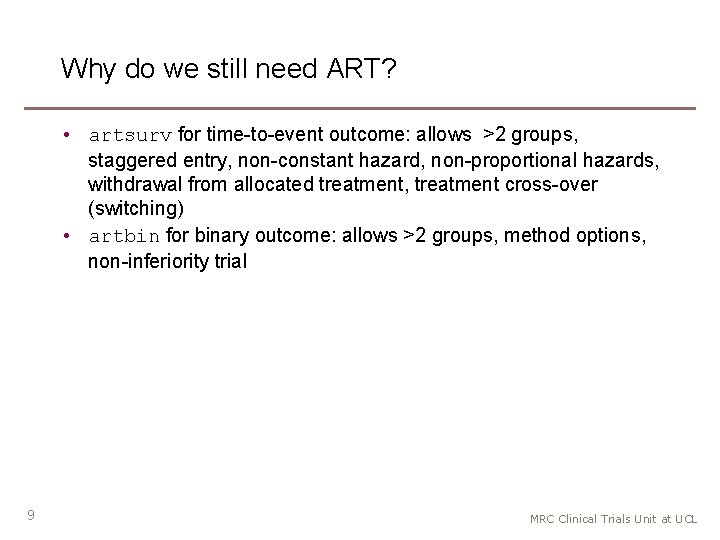 Why do we still need ART?

• artsurv for time-to-event outcome: allows >2 groups, staggered entry, non-constant hazard, non-proportional hazards, withdrawal from allocated treatment, treatment cross-over (switching)
• artbin for binary outcome: allows >2 groups, method options, non-inferiority trial

9

MRC Clinical Trials Unit at UCL